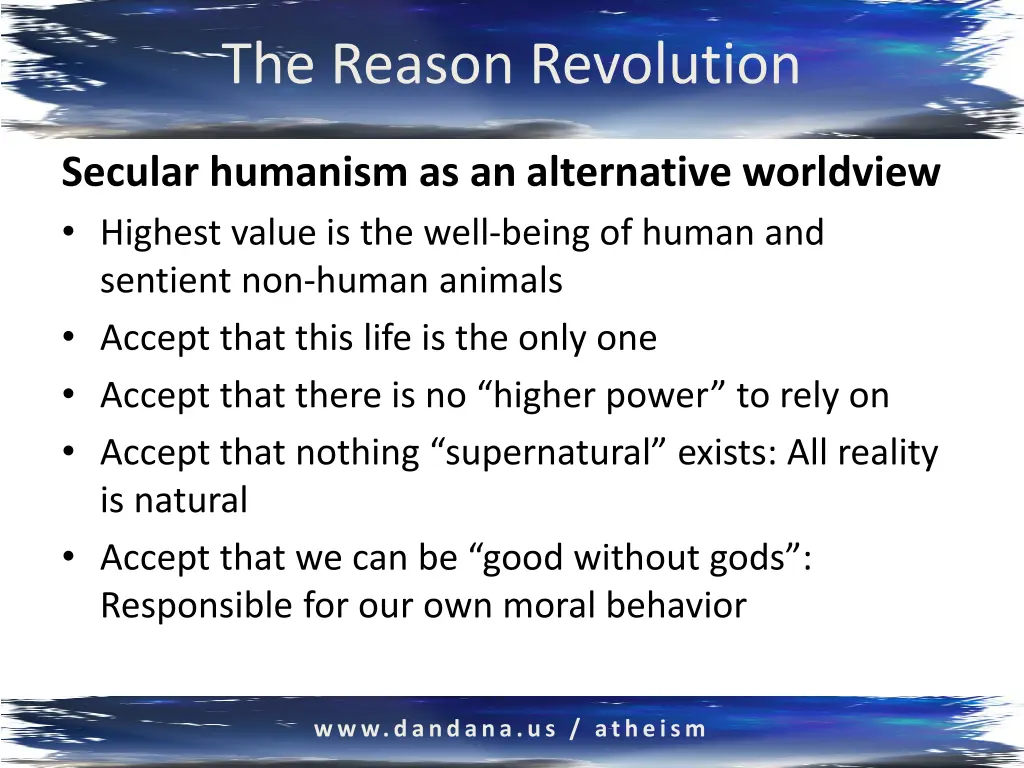 The Reason Revolution

Secular humanism as an alternative worldview

• Highest value is the well-being of human and sentient non-human animals
• Accept that this life is the only one
• Accept that there is no “higher power” to rely on
• Accept that nothing “supernatural” exists: All reality is natural
• Accept that we can be “good without gods”: Responsible for our own moral behavior

www.dandana.us / atheism